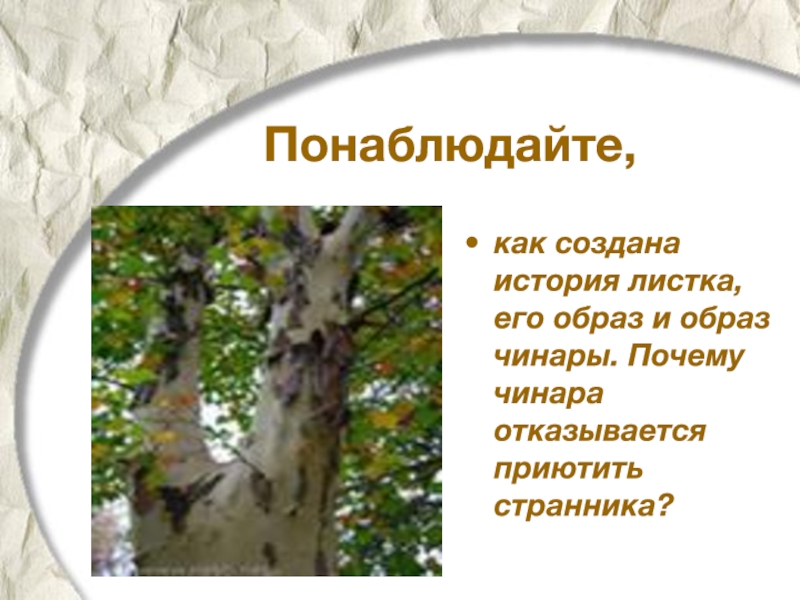 Понаблюдайте,

• как создана история листка, его образ и образ чинары. Почему чинара отказывается приютить странника?